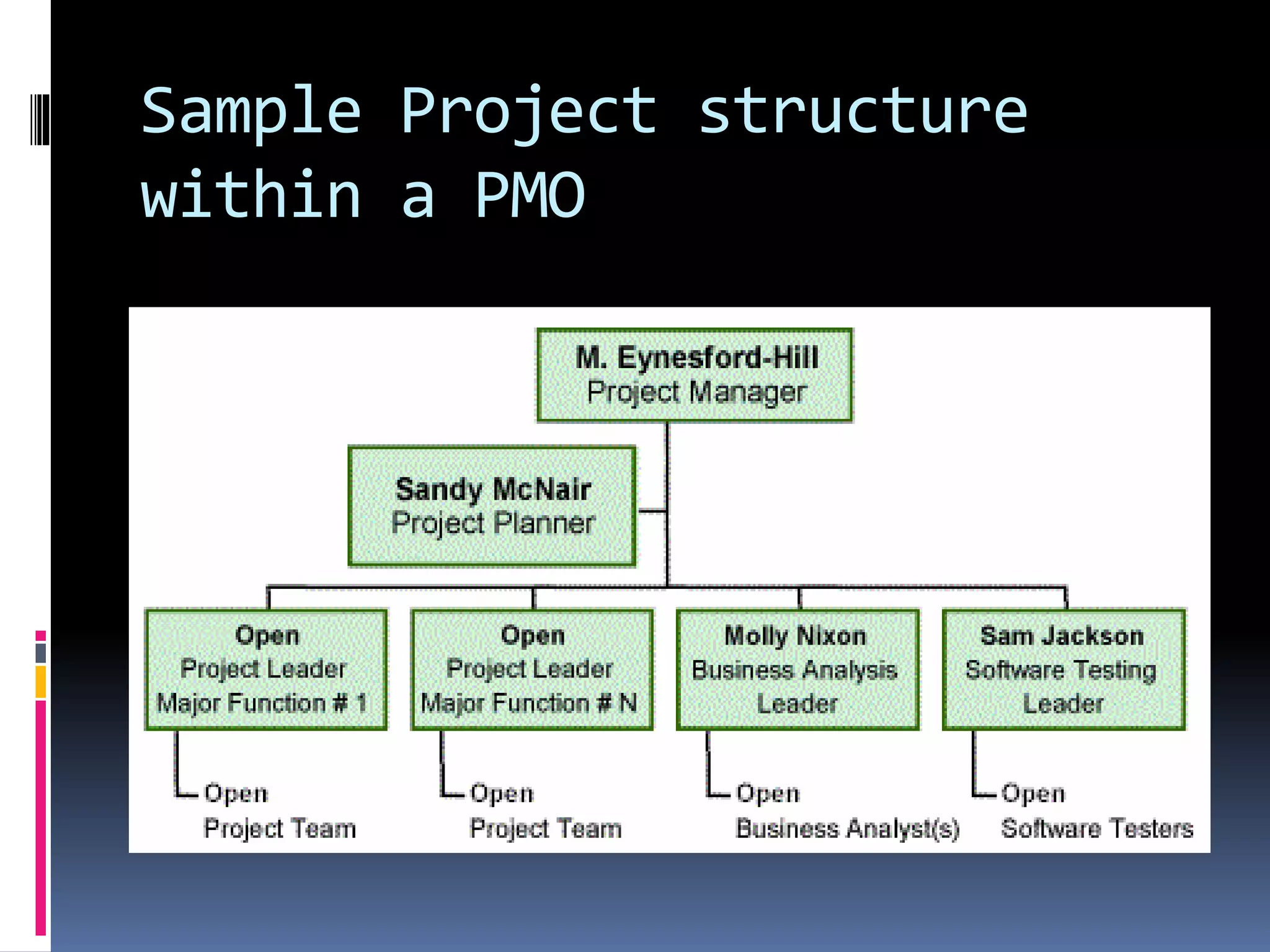 Sample Project structure within a PMO

M. Eynesford-Hill
Project Manager

Sandy McNair
Project Planner

Open
Project Leader
Major Function # 1

Open
Project Leader
Major Function # N

Molly Nixon
Business Analysis
Leader

Sam Jackson
Software Testing
Leader

Open
Project Team

Open
Project Team

Open
Business Analyst(s)

Open
Software Testers